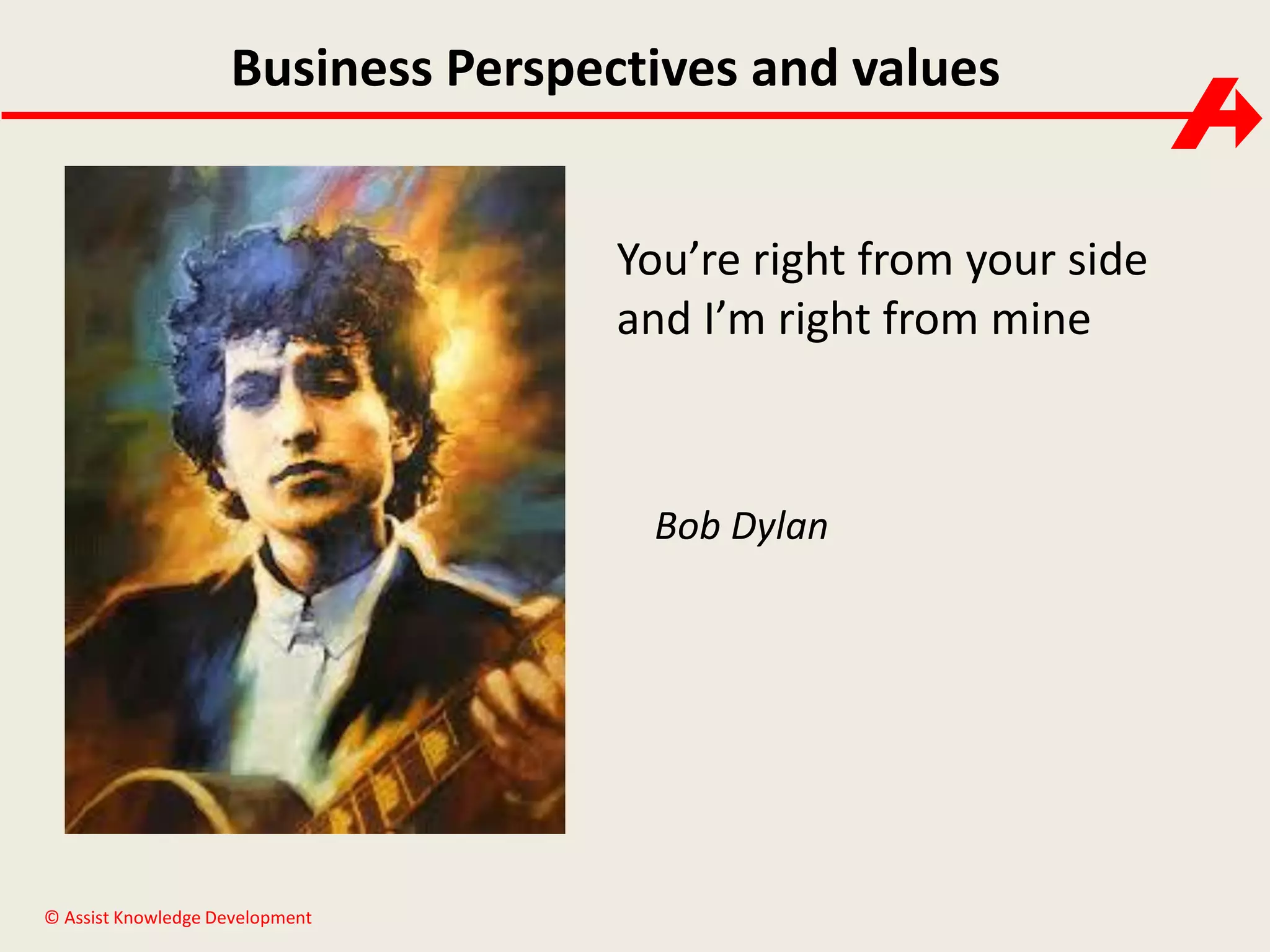 Business Perspectives and values

You’re right from your side and I’m right from mine

Bob Dylan

© Assist Knowledge Development